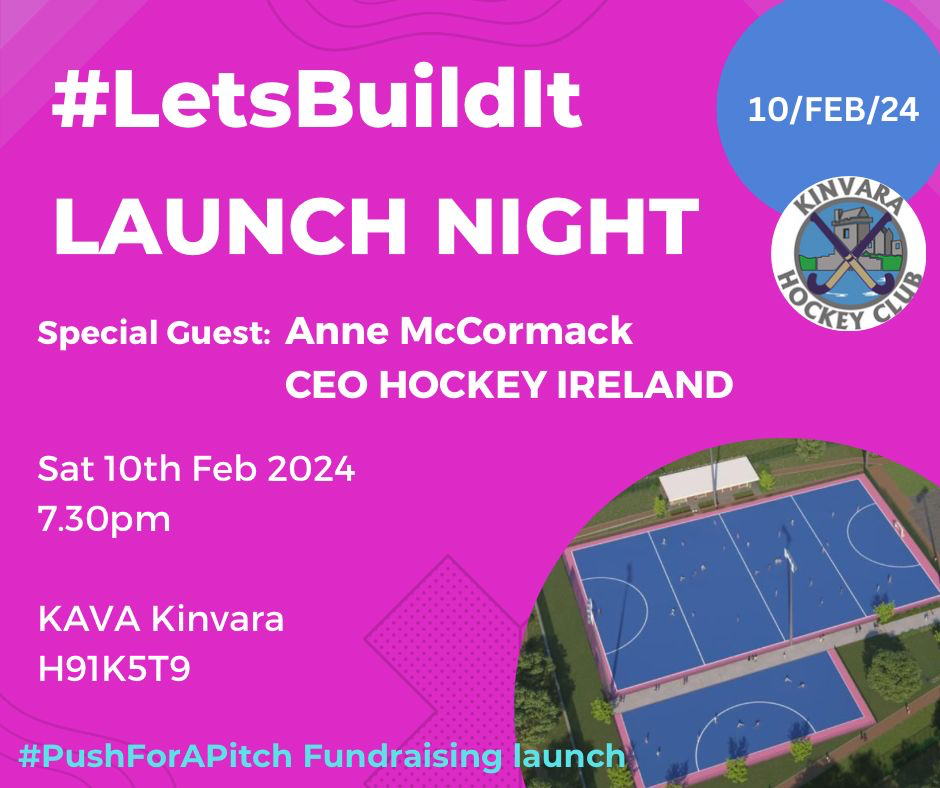 #LetsBuildIt

10/FEB/24

LAUNCH NIGHT

KINVARA HOCKEY CLUB

Special Guest: Anne McCormack
CEO HOCKEY IRELAND

Sat 10th Feb 2024
7.30pm

KAVA Kinvara
H91K5T9

#PushForAPitch Fundraising launch